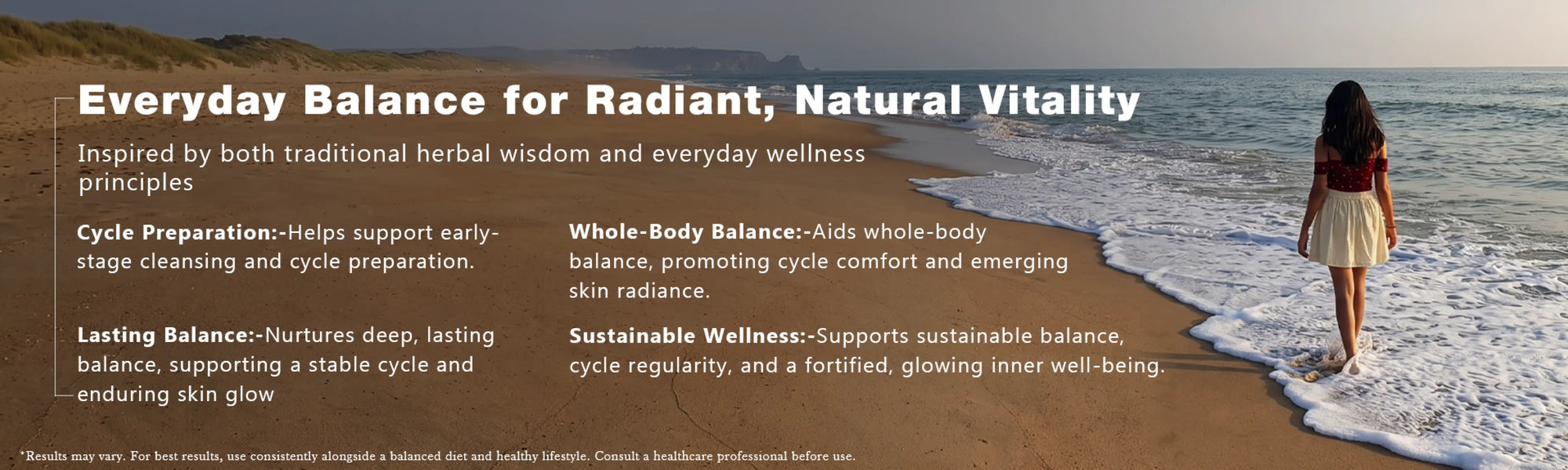 Everyday Balance for Radiant, Natural Vitality

Inspired by both traditional herbal wisdom and everyday wellness principles

Cycle Preparation:-Helps support early-stage cleansing and cycle preparation.

Lasting Balance:-Nurtures deep, lasting balance, supporting a stable cycle and enduring skin glow

Whole-Body Balance:-Aids whole-body balance, promoting cycle comfort and emerging skin radiance.

Sustainable Wellness:-Supports sustainable balance, cycle regularity, and a fortified, glowing inner well-being.

*Results may vary. For best results, use consistently alongside a balanced diet and healthy lifestyle. Consult a healthcare professional before use.